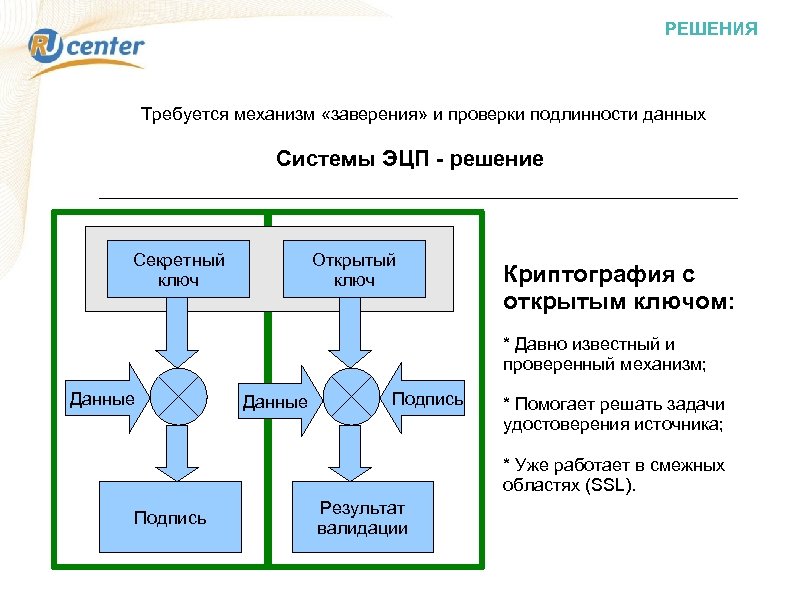 RU center

РЕШЕНИЯ

Требуется механизм «заверения» и проверки подлинности данных

Системы ЭЦП - решение

Секретный ключ

Открытый ключ

Данные

Данные

Подпись

Подпись

Результат валидации

Криптография с открытым ключом:

* Давно известный и проверенный механизм;

* Помогает решать задачи удостоверения источника;

* Уже работает в смежных областях (SSL).